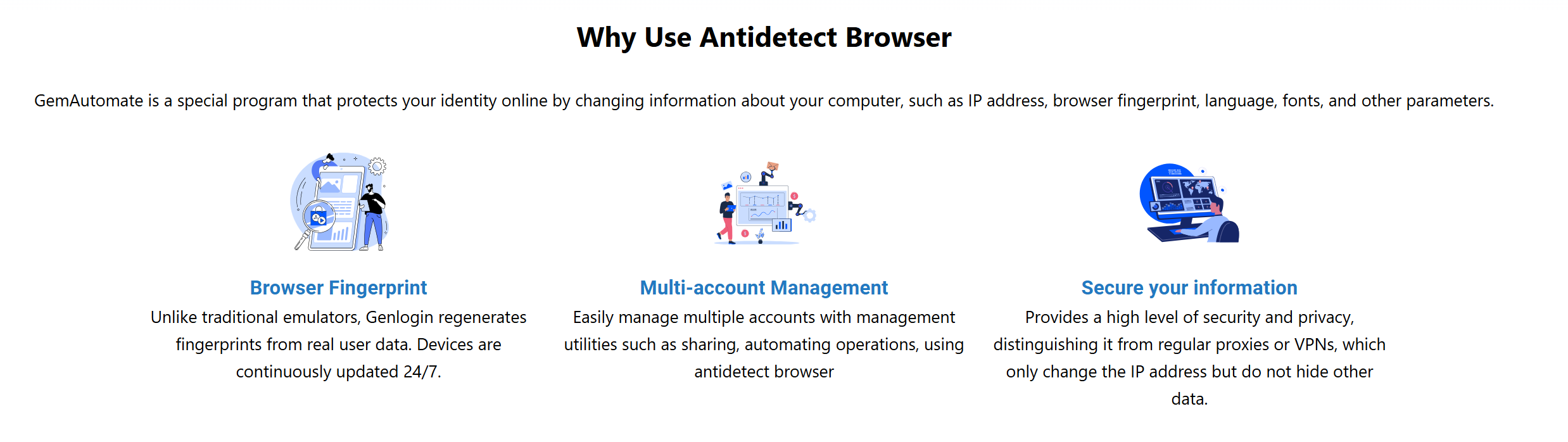 Why Use Antidetect Browser

GemAutomate is a special program that protects your identity online by changing information about your computer, such as IP address, browser fingerprint, language, fonts, and other parameters.

Browser Fingerprint

Unlike traditional emulators, Genlogin regenerates fingerprints from real user data. Devices are continuously updated 24/7.

Multi-account Management

Easily manage multiple accounts with management utilities such as sharing, automating operations, using antidetect browser

Secure your information

Provides a high level of security and privacy, distinguishing it from regular proxies or VPNs, which only change the IP address but do not hide other data.